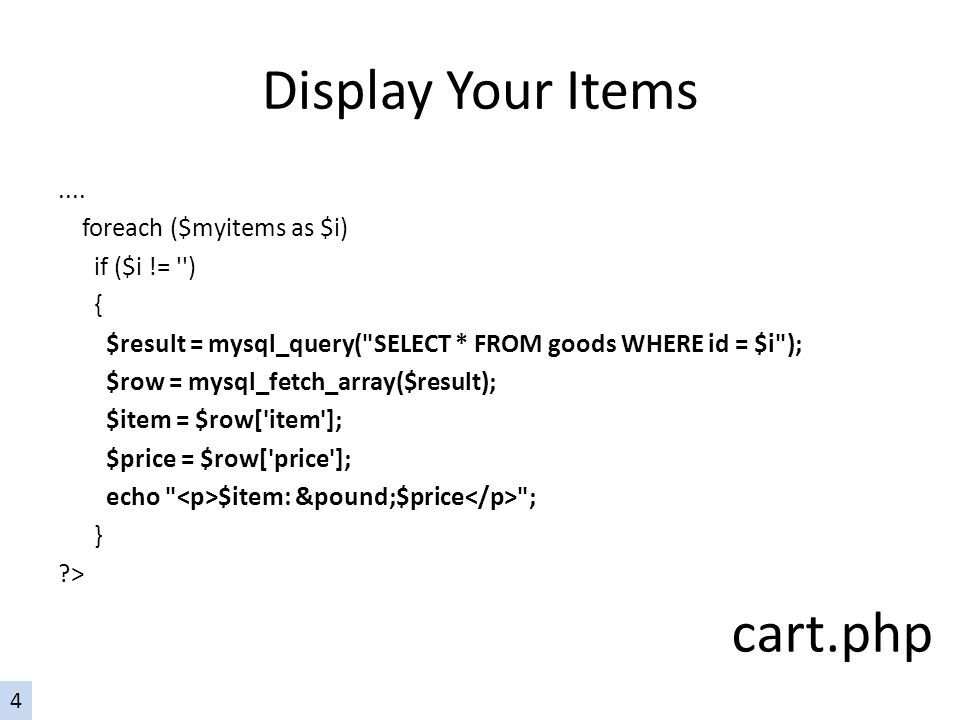 Display Your Items

....
foreach ($myitems as $i)
if ($i != '')
{
$result = mysql_query("SELECT * FROM goods WHERE id = $i");
$row = mysql_fetch_array($result);
$item = $row['item'];
$price = $row['price'];
echo "<p>$item: &pound;$price</p>";
}
?>

cart.php

4